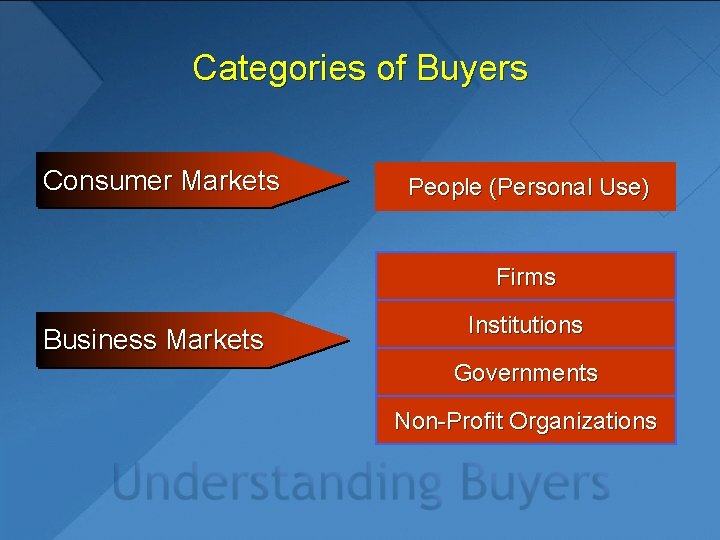 Categories of Buyers

Consumer Markets

People (Personal Use)

Business Markets

Firms

Institutions

Governments

Non-Profit Organizations

Understanding Buyers